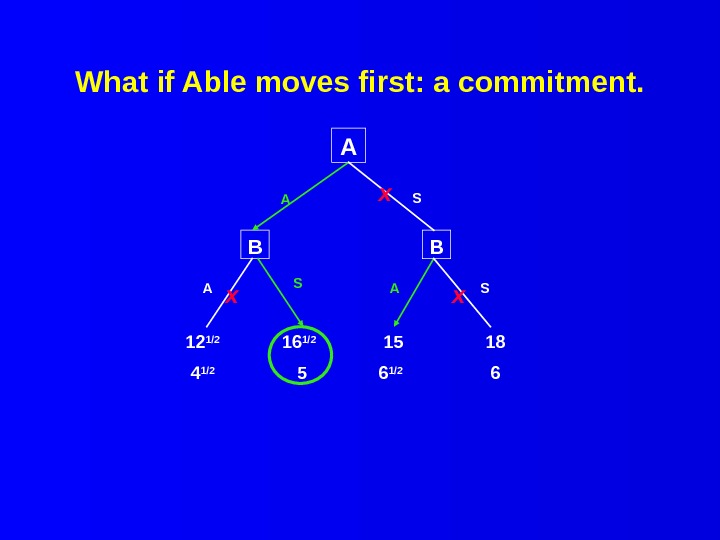 What if Able moves first: a commitment.

A

A

X

S

B

B

A

X

S

A

X

S

$12^{1/2}$

$16^{1/2}$

15

18

$4^{1/2}$

5

$6^{1/2}$

6